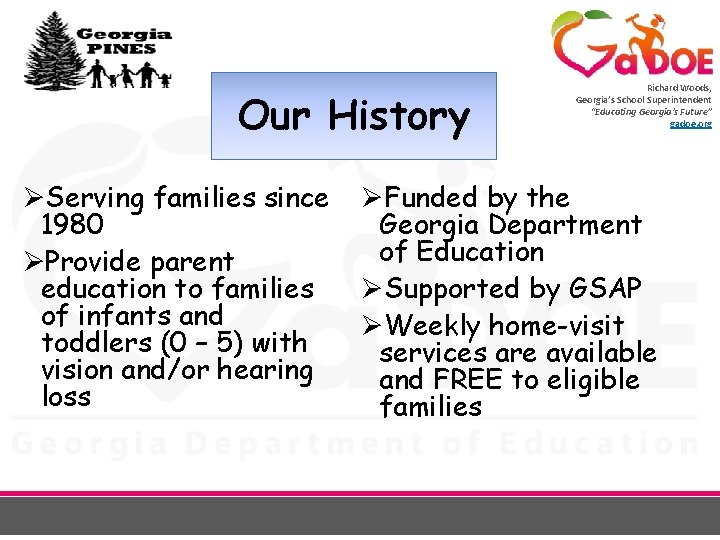 Georgia PINES

GaDOE

Richard Woods, Georgia's School Superintendent "Educating Georgia's Future" gadoe.org

Our History

➢Serving families since 1980

➢Provide parent education to families of infants and toddlers (0 – 5) with vision and/or hearing loss

➢Funded by the Georgia Department of Education

➢Supported by GSAP

➢Weekly home-visit services are available and FREE to eligible families

Georgia Department of Education